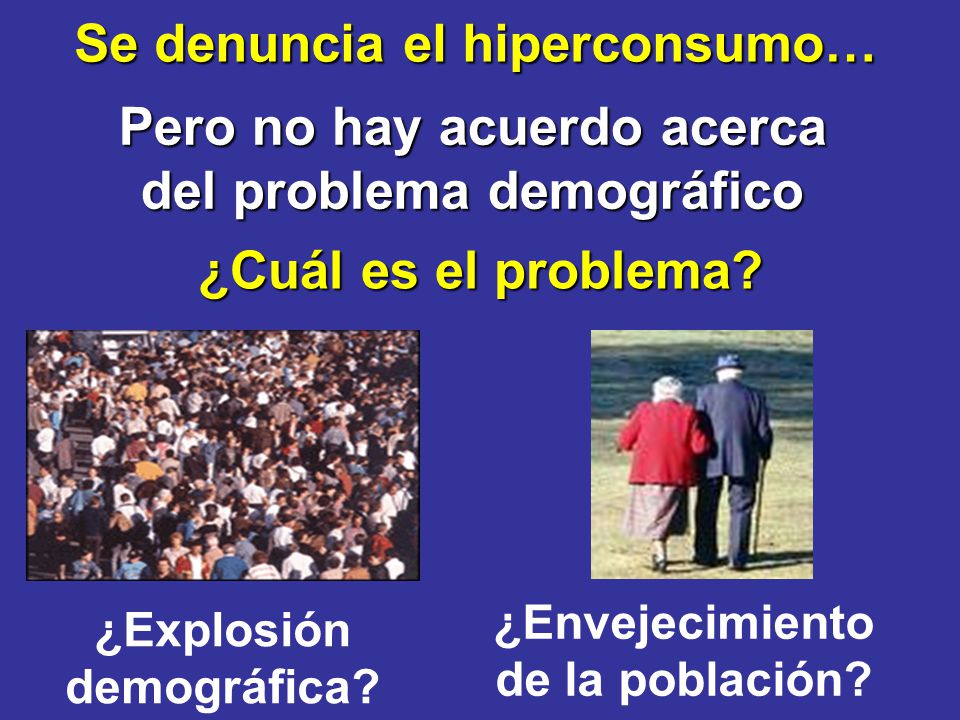 Se denuncia el hiperconsumo…

Pero no hay acuerdo acerca del problema demográfico

¿Cuál es el problema?

¿Explosión demográfica?

¿Envejecimiento de la población?